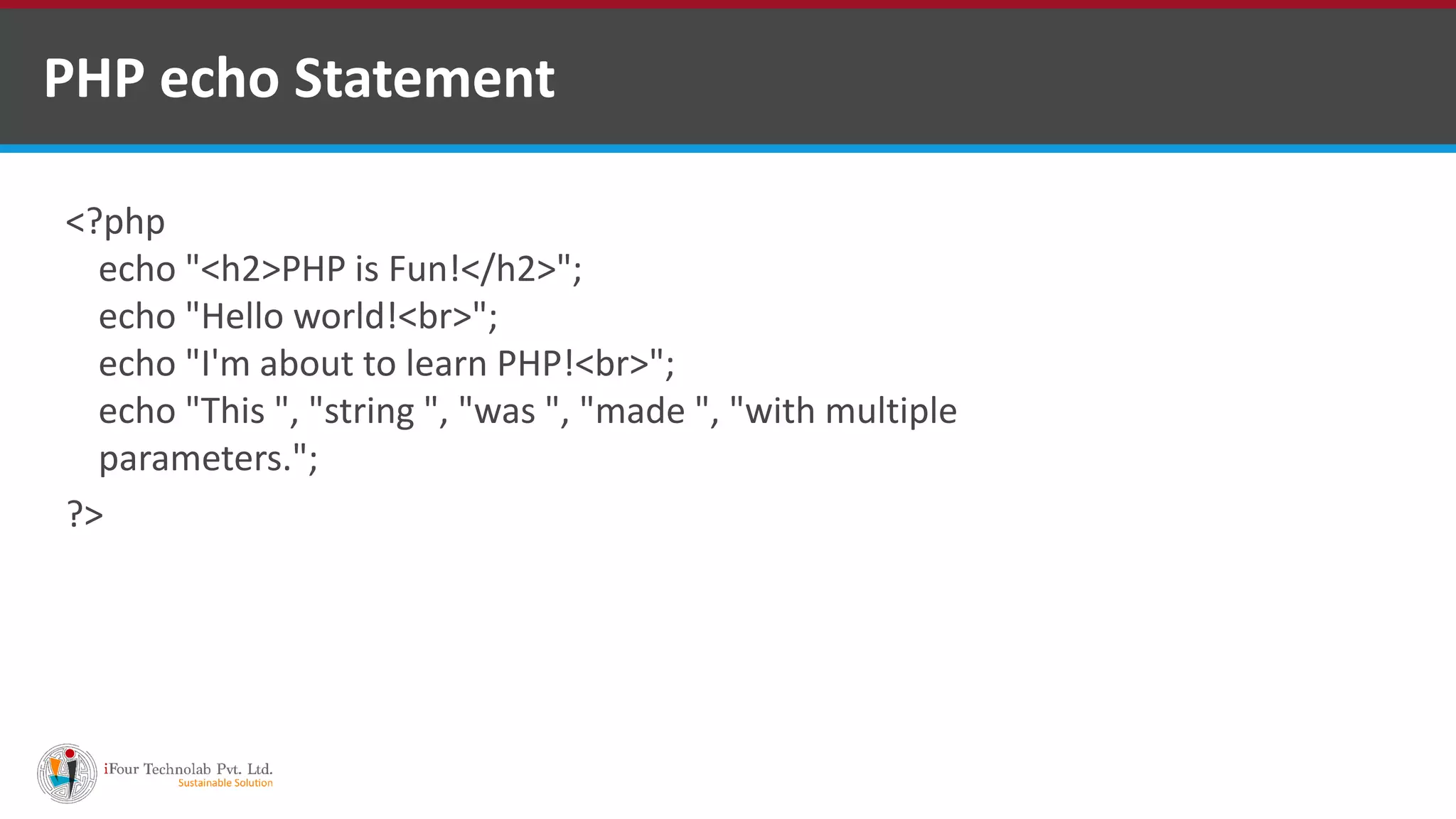 PHP echo Statement

<?php
echo "<h2>PHP is Fun!</h2>";
echo "Hello world!<br>";
echo "I'm about to learn PHP!<br>";
echo "This ", "string ", "was ", "made ", "with multiple parameters.";
?>

iFour Technolab Pvt. Ltd.
Sustainable Solution